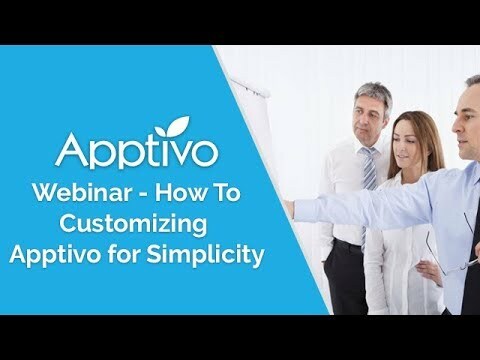 Apptivo

Webinar - How To Customizing Apptivo for Simplicity